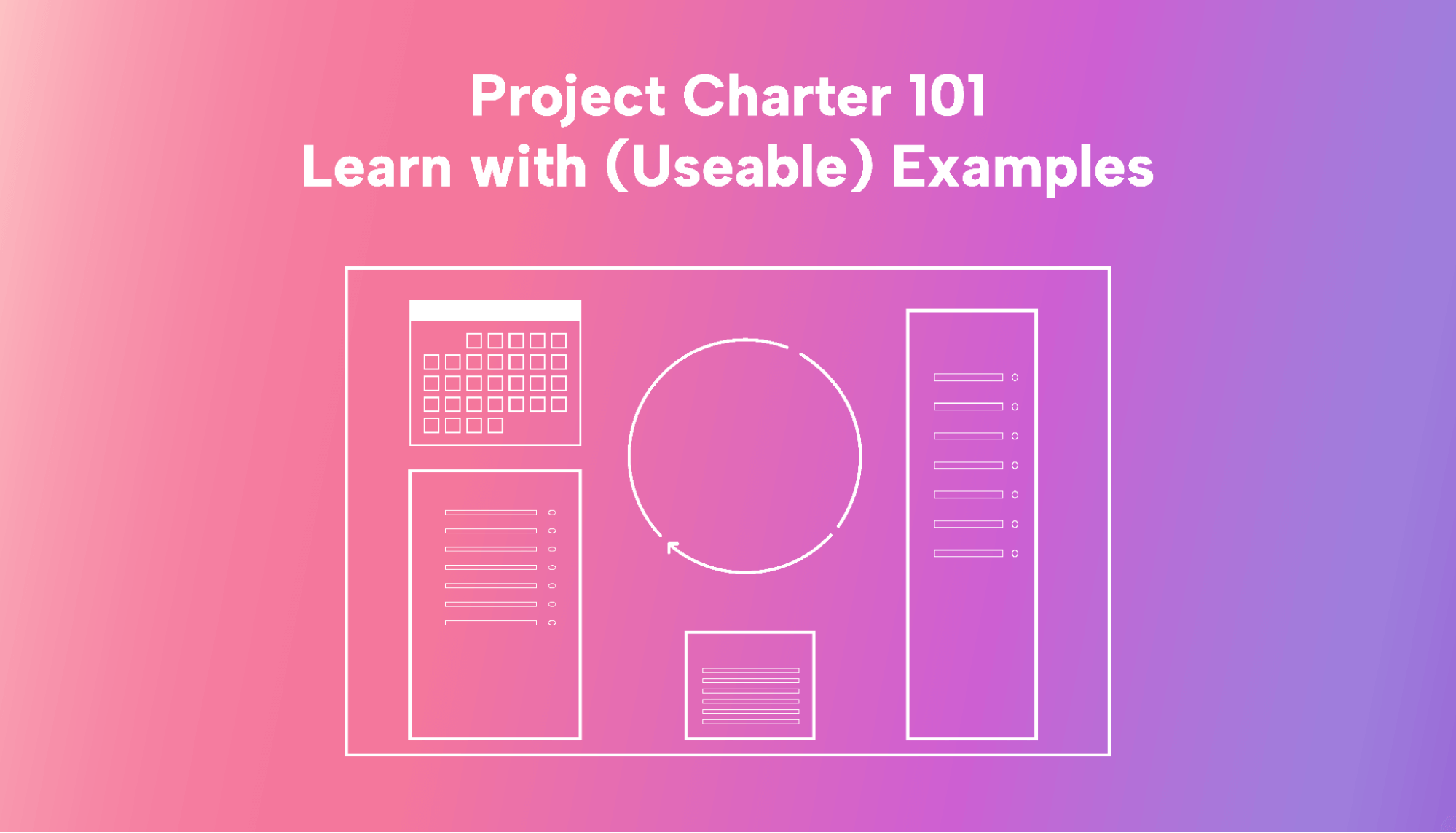 Project Charter 101
Learn with (Useable) Examples